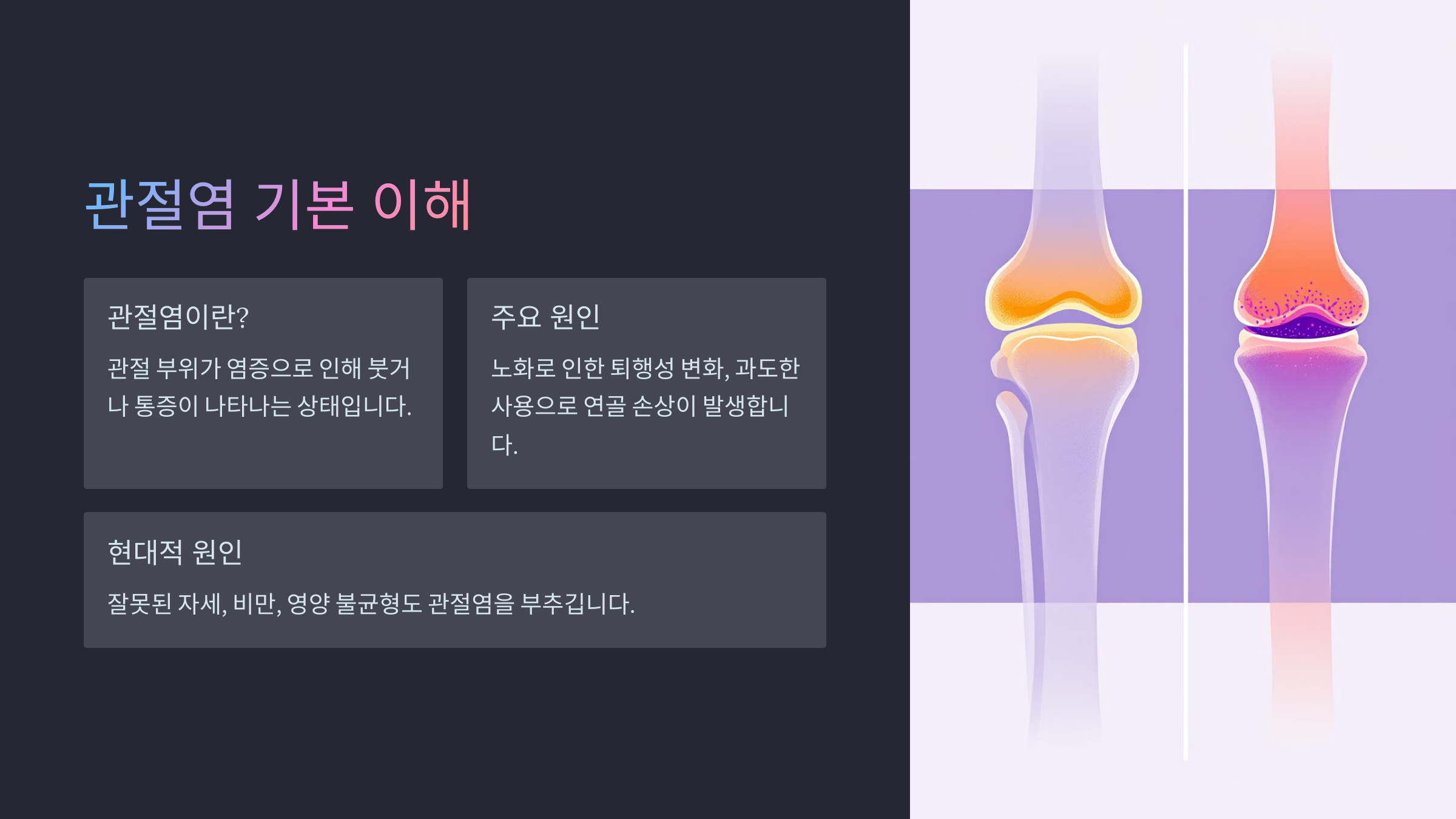 관절염 기본 이해

관절염이란?

관절 부위가 염증으로 인해 붓거나 통증이 나타나는 상태입니다.

주요 원인

노화로 인한 퇴행성 변화, 과도한 사용으로 연골 손상이 발생합니다.

현대적 원인

잘못된 자세, 비만, 영양 불균형도 관절염을 부추깁니다.